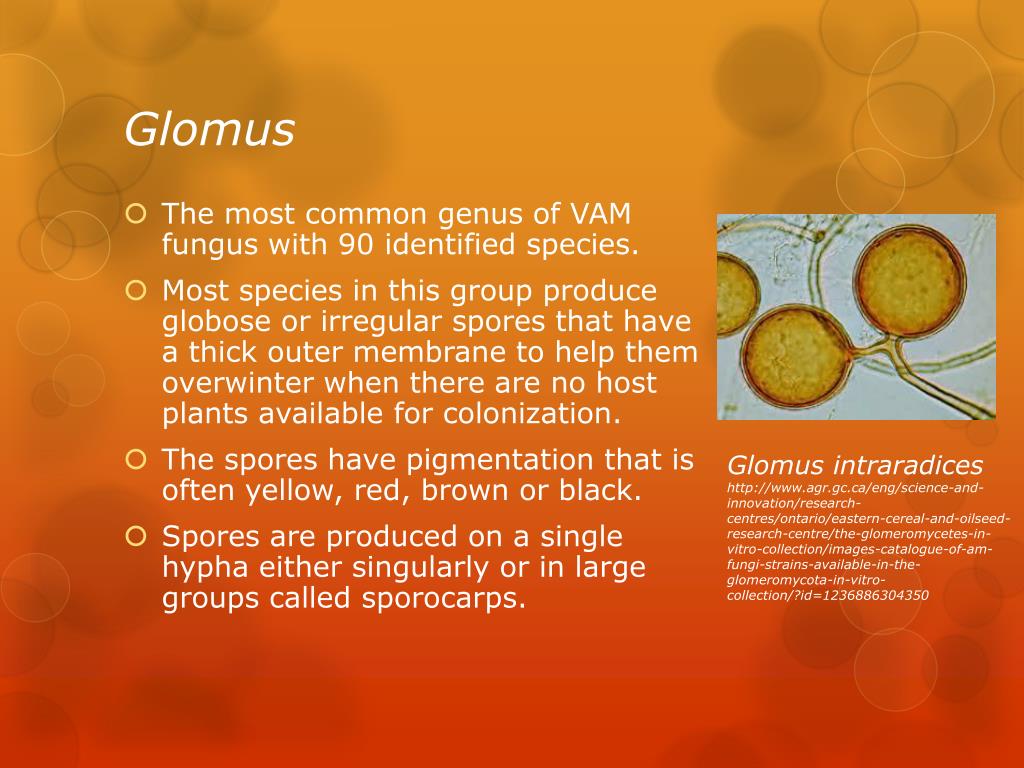 Glomus

The most common genus of VAM fungus with 90 identified species.

Most species in this group produce globose or irregular spores that have a thick outer membrane to help them overwinter when there are no host plants available for colonization.

The spores have pigmentation that is often yellow, red, brown or black.

Spores are produced on a single hypha either singularly or in large groups called sporocarps.

Glomus intraradices
http://www.agr.gc.ca/eng/science-and-innovation/research-centres/ontario/eastern-cereal-and-oilseed-research-centre/the-glomeromycetes-in-vitro-collection/images-catalogue-of-am-fungi-strains-available-in-the-glomeromycota-in-vitro-collection/?id=1236886304350